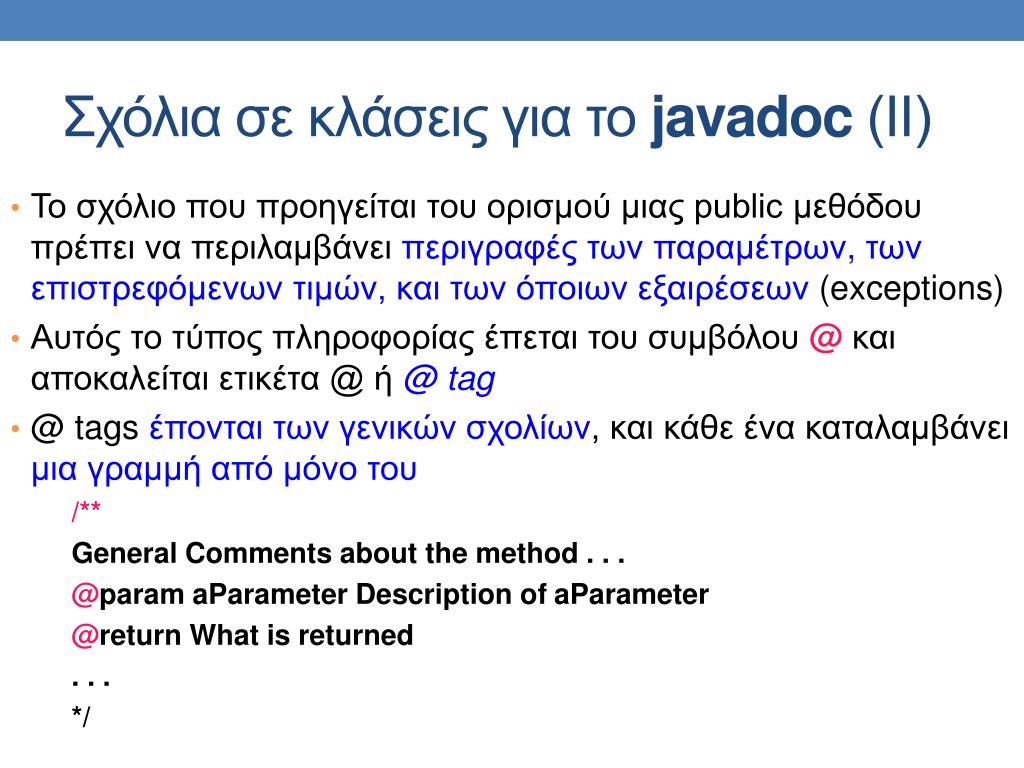 Σχόλια σε κλάσεις για το javadoc (II)

• Το σχόλιο που προηγείται του ορισμού μιας public μεθόδου πρέπει να περιλαμβάνει περιγραφές των παραμέτρων, των επιστρεφόμενων τιμών, και των όποιων εξαιρέσεων (exceptions)
• Αυτός το τύπος πληροφορίας έπεται του συμβόλου @ και αποκαλείται ετικέτα @ ή @ tag
• @ tags έπονται των γενικών σχολίων, και κάθε ένα καταλαμβάνει μια γραμμή από μόνο του

/**
General Comments about the method . . .
@param aParameter Description of aParameter
@return What is returned
. . .
*/